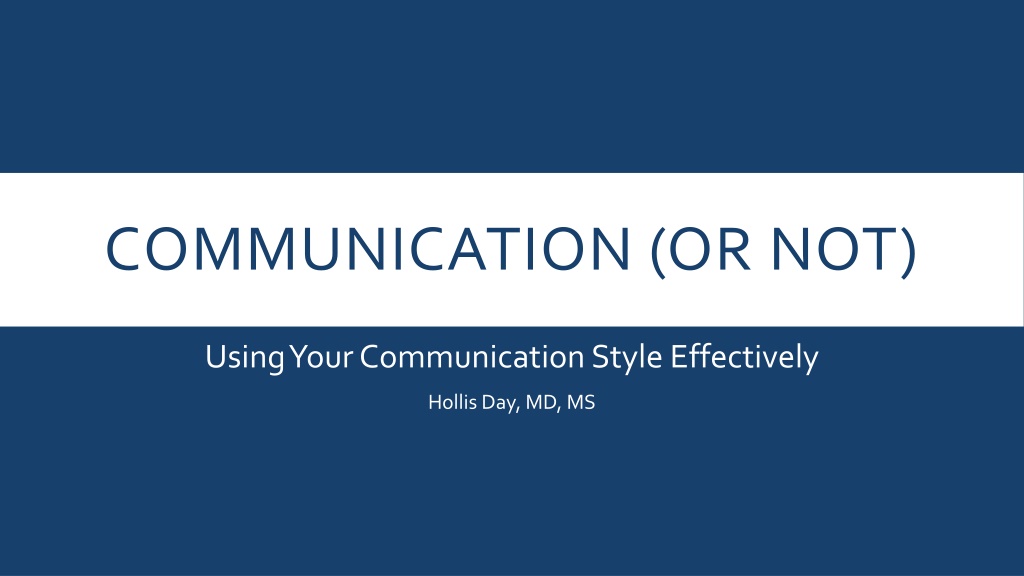 COMMUNICATION (OR NOT)

Using Your Communication Style Effectively

Hollis Day, MD, MS